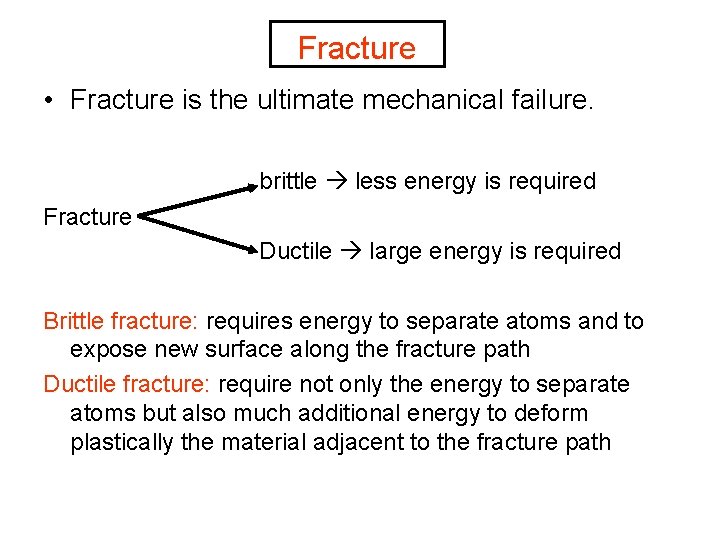 Fracture

• Fracture is the ultimate mechanical failure.

Fracture

brittle → less energy is required

Ductile → large energy is required

Brittle fracture: requires energy to separate atoms and to expose new surface along the fracture path

Ductile fracture: require not only the energy to separate atoms but also much additional energy to deform plastically the material adjacent to the fracture path